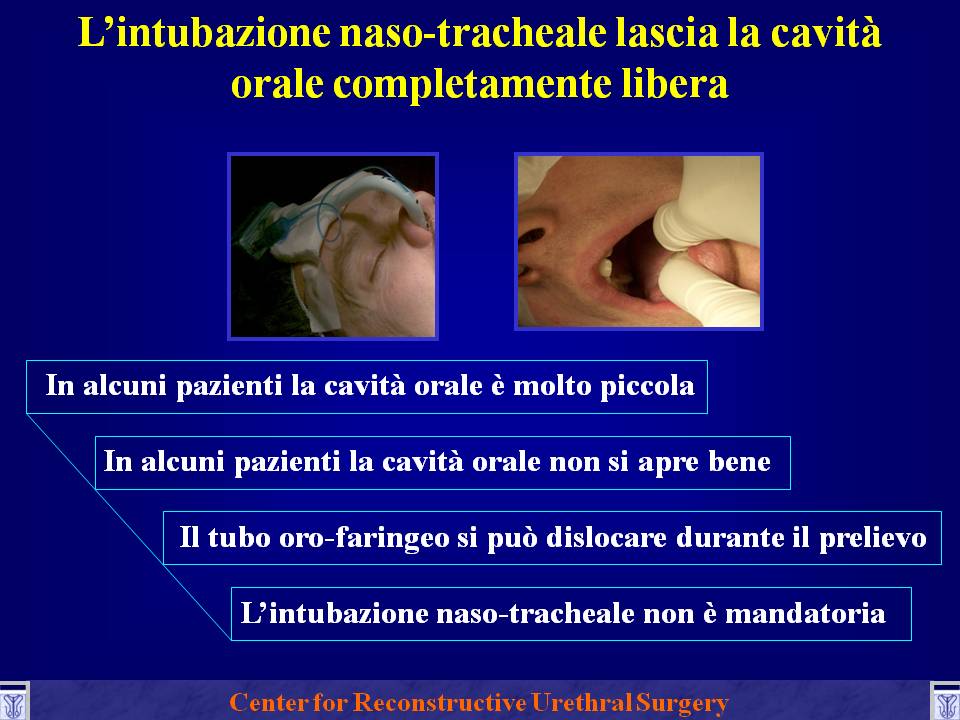 L’intubazione naso-tracheale lascia la cavità orale completamente libera

In alcuni pazienti la cavità orale è molto piccola

In alcuni pazienti la cavità orale non si apre bene

Il tubo oro-faringeo si può dislocare durante il prelievo

L’intubazione naso-tracheale non è mandatoria

Center for Reconstructive Urethral Surgery